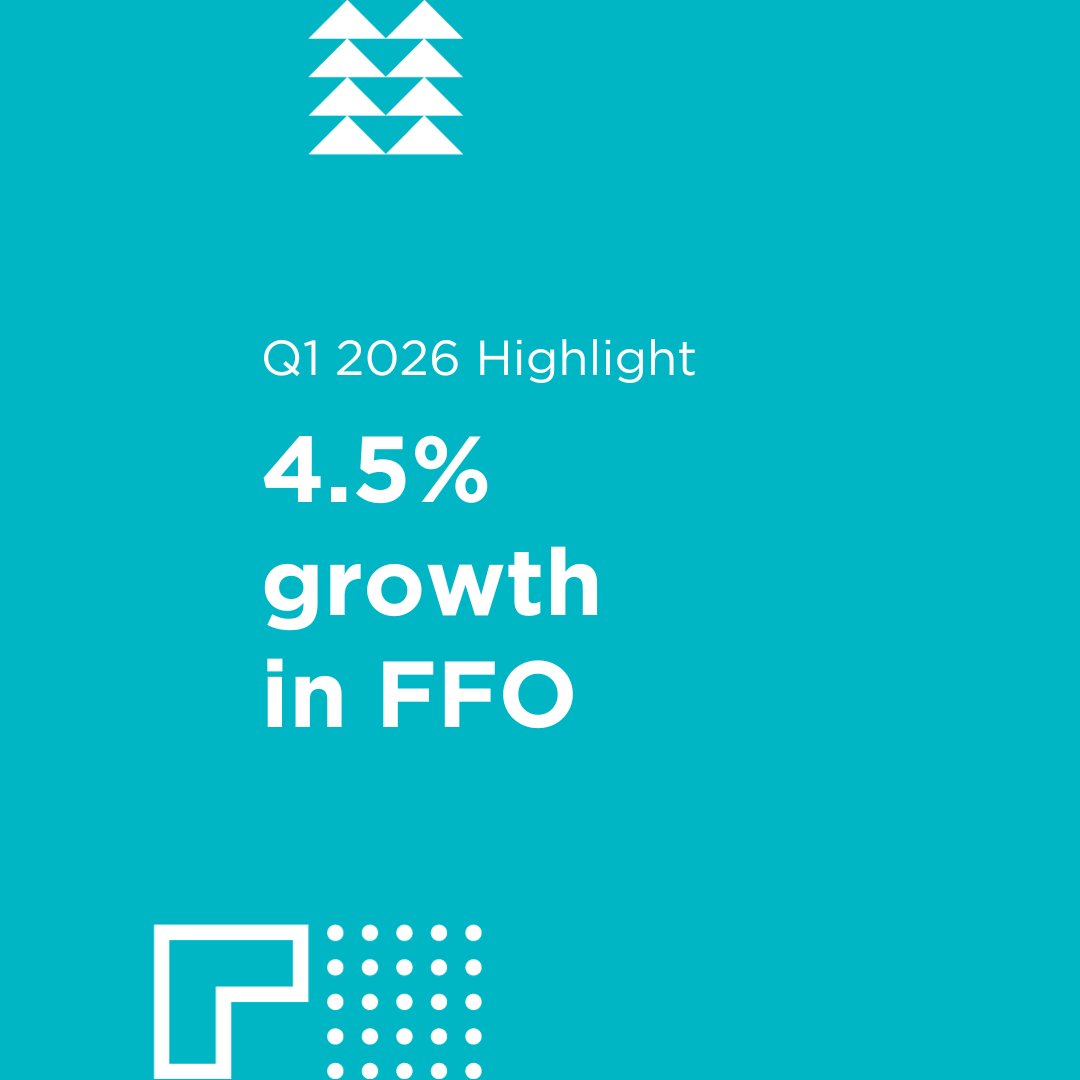 Q1 2026 Highlight

4.5% growth in FFO